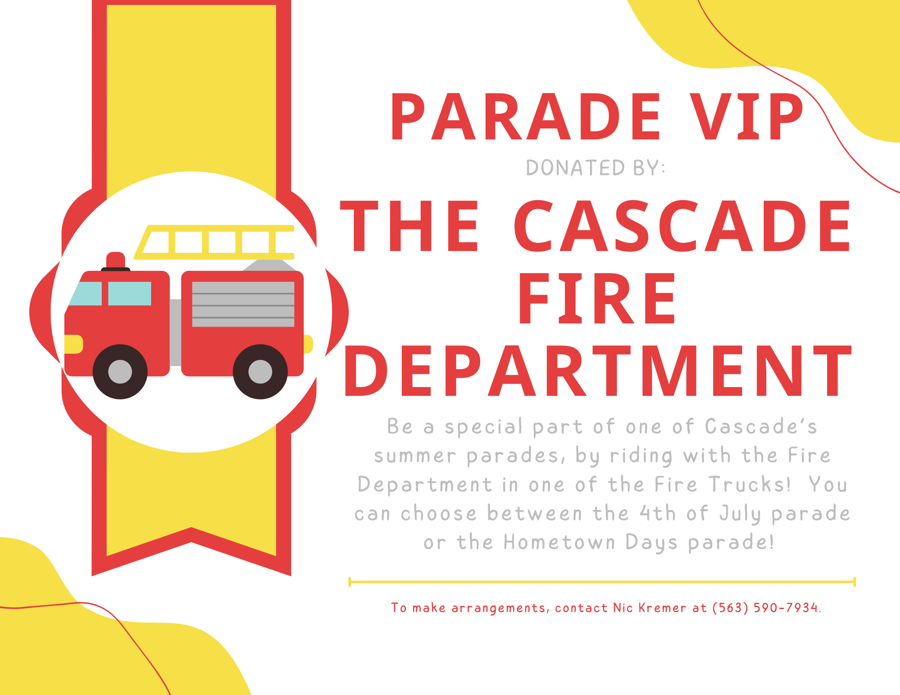 PARADE VIP

DONATED BY:

THE CASCADE FIRE DEPARTMENT

Be a special part of one of Cascade's summer parades, by riding with the Fire Department in one of the Fire Trucks! You can choose between the 4th of July parade or the Hometown Days parade!

To make arrangements, contact Nic Kremer at (563) 590-7934.